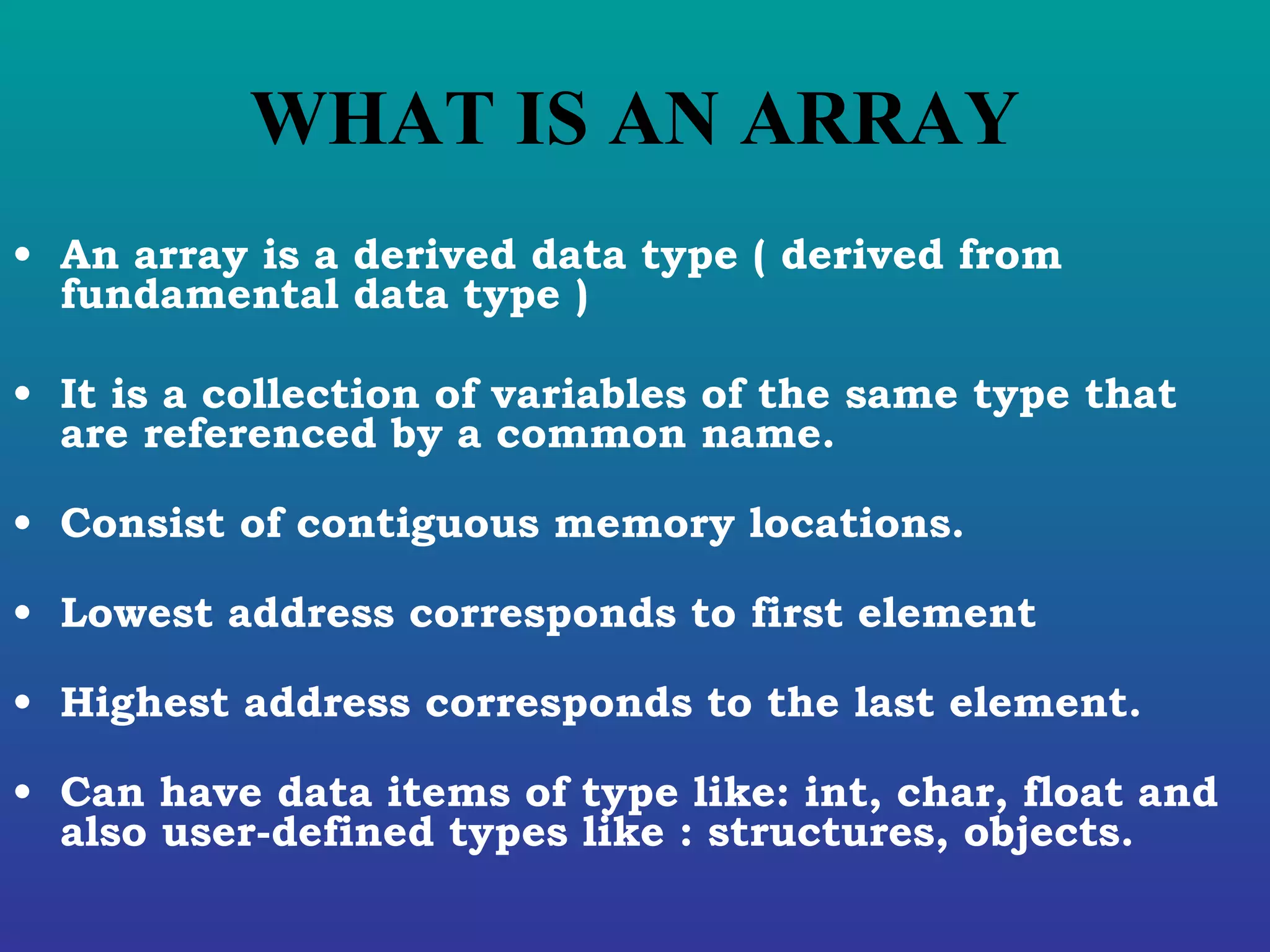 WHAT IS AN ARRAY

• An array is a derived data type ( derived from fundamental data type )

• It is a collection of variables of the same type that are referenced by a common name.

• Consist of contiguous memory locations.

• Lowest address corresponds to first element

• Highest address corresponds to the last element.

• Can have data items of type like: int, char, float and also user-defined types like : structures, objects.